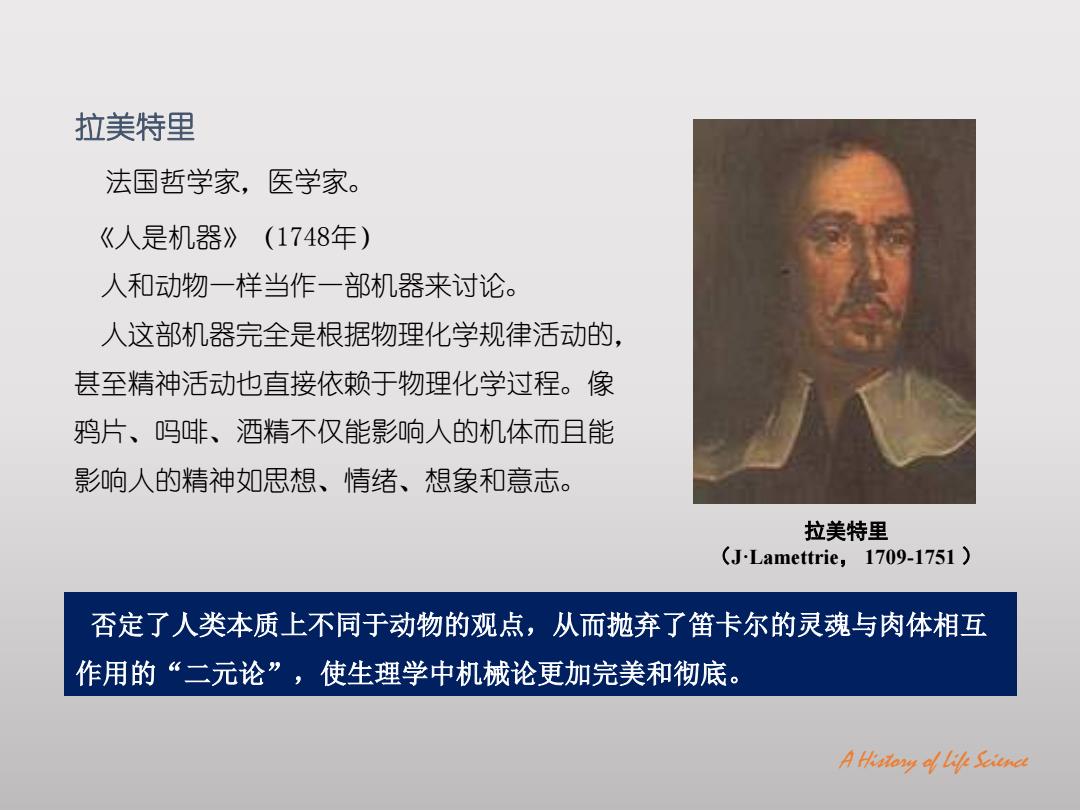 拉美特里

法国哲学家，医学家。

《人是机器》（1748年）

人和动物一样当作一部机器来讨论。

人这部机器完全是根据物理化学规律活动的，甚至精神活动也直接依赖于物理化学过程。像鸦片、吗啡、酒精不仅能影响人的机体而且能影响人的精神如思想、情绪、想象和意志。

拉美特里
（J·Lamettrie， 1709-1751 ）

否定了人类本质上不同于动物的观点，从而抛弃了笛卡尔的灵魂与肉体相互作用的“二元论”，使生理学中机械论更加完美和彻底。

A History of Life Science